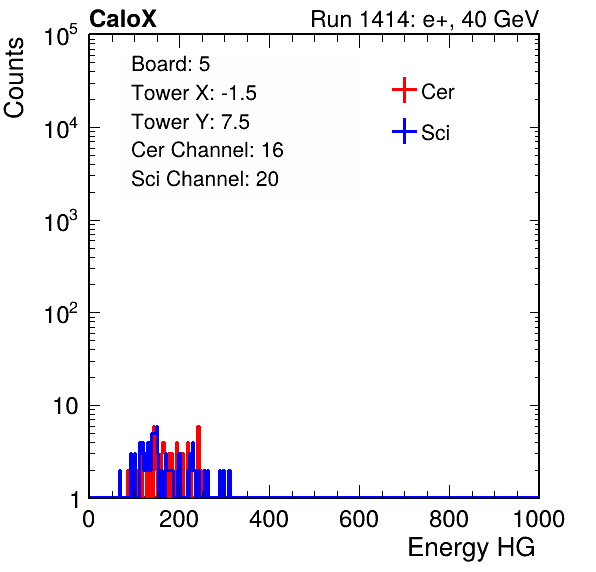 CaloX

Run 1414: e+, 40 GeV

Counts

$10^5$

$10^4$

$10^3$

$10^2$

10

1

Board: 5
Tower X: -1.5
Tower Y: 7.5
Cer Channel: 16
Sci Channel: 20

Cer

Sci

0 200 400 600 800 1000

Energy HG